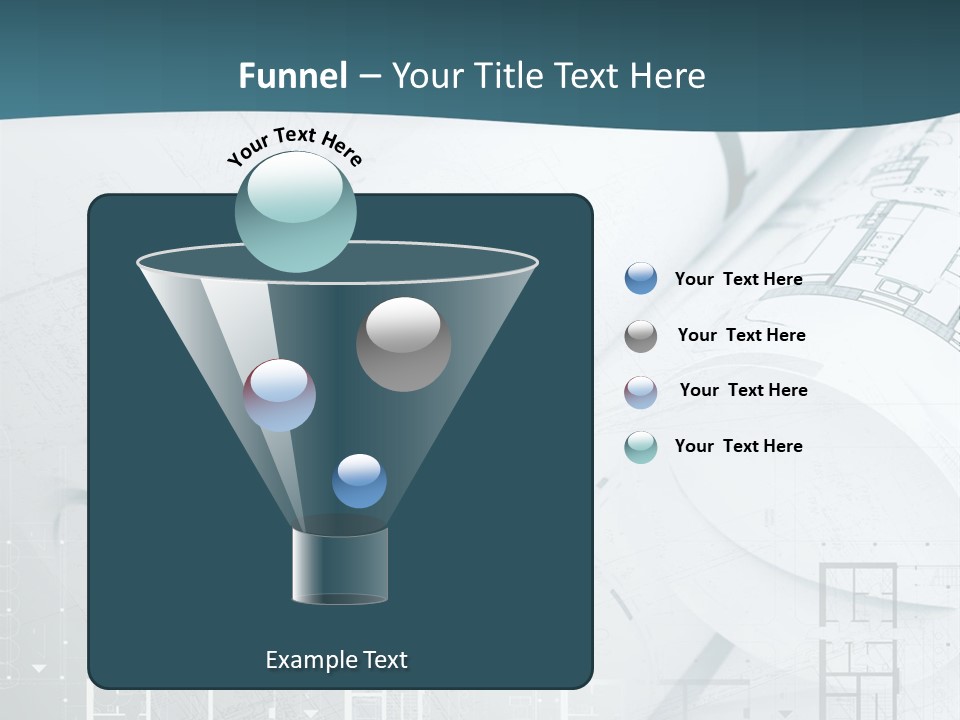 Funnel – Your Title Text Here

Your Text Here

Your Text Here

Your Text Here

Your Text Here

Your Text Here

Example Text